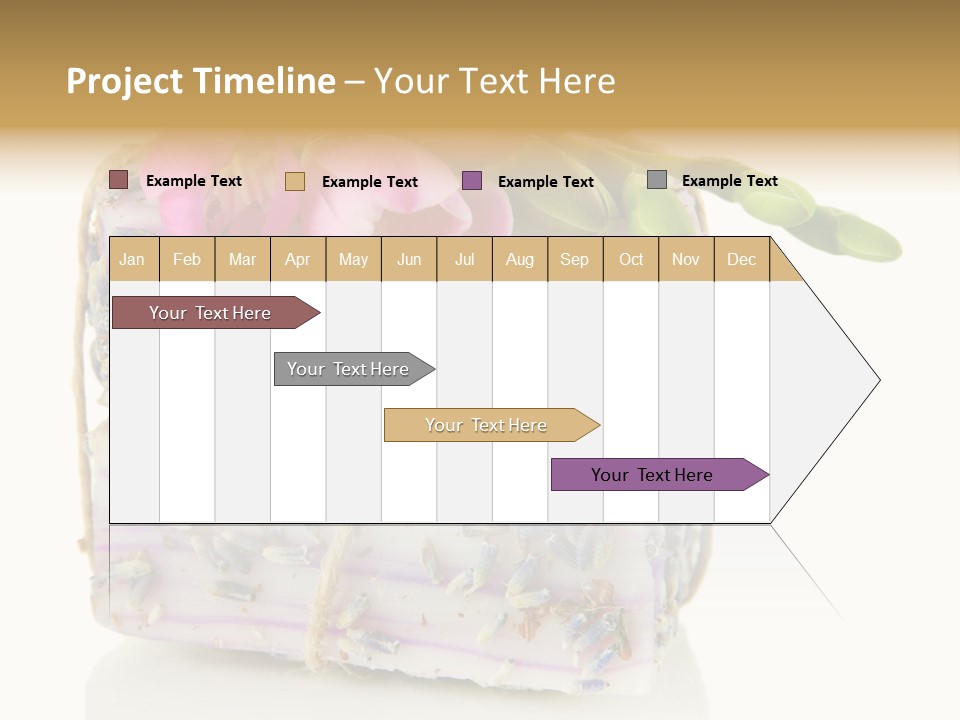 Project Timeline – Your Text Here

Example Text
Example Text
Example Text
Example Text

| Jan | Feb | Mar | Apr | May | Jun | Jul | Aug | Sep | Oct | Nov | Dec |
|---|---|---|---|---|---|---|---|---|---|---|---|

Your Text Here

Your Text Here

Your Text Here

Your Text Here